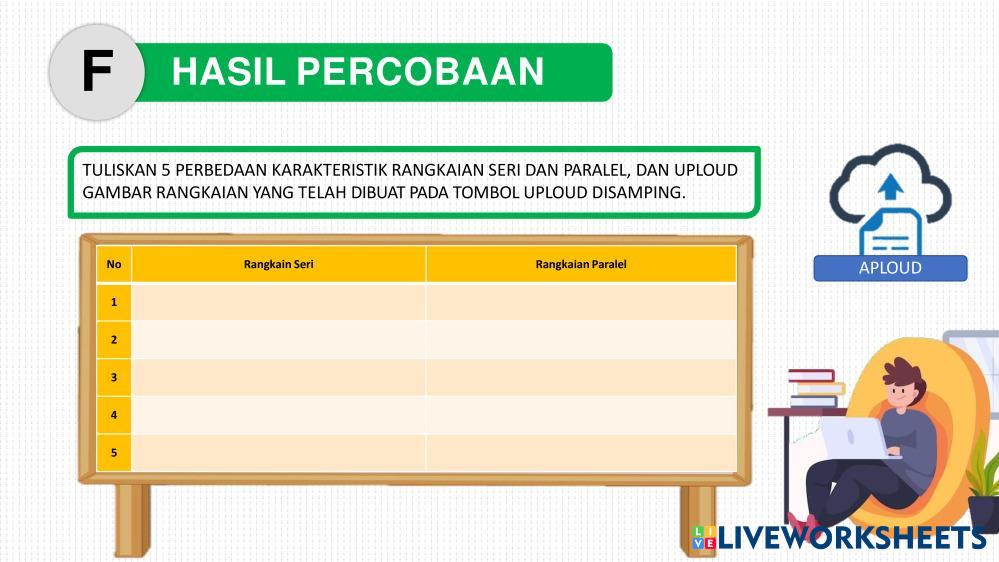 F

HASIL PERCOBAAN

TULISKAN 5 PERBEDAAN KARAKTERISTIK RANGKAIAN SERI DAN PARALEL, DAN UPLOUD GAMBAR RANGKAIAN YANG TELAH DIBUAT PADA TOMBOL UPLOUD DISAMPING.

| No | Rangkain Seri | Rangkaian Paralel |
|---|---|---|
| 1 | | |
| 2 | | |
| 3 | | |
| 4 | | |
| 5 | | |

APLOUD

LIVEWORKSHEETS